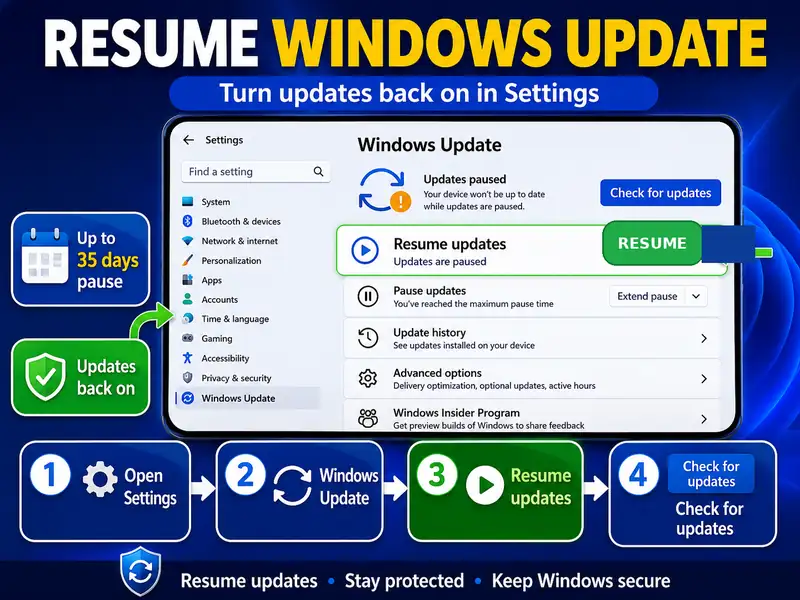 RESUME WINDOWS UPDATE

Turn updates back on in Settings

Up to 35 days pause

Updates back on

Settings

Find a setting

System
Bluetooth & devices
Network & internet
Personalization
Apps
Accounts
Time & language
Gaming
Accessibility
Privacy & security
Windows Update

Windows Update

Updates paused
Your device won't be up to date while updates are paused.

Check for updates

Resume updates
Updates are paused

RESUME

Pause updates
You've reached the maximum pause time

Extend pause

Update history
See updates installed on your device

Advanced options
Delivery optimization, optional updates, active hours

Windows Insider Program
Get preview builds of Windows to share feedback

1 Open Settings

2 Windows Update

3 Resume updates

4 Check for updates
Check for updates

Resume updates • Stay protected • Keep Windows secure